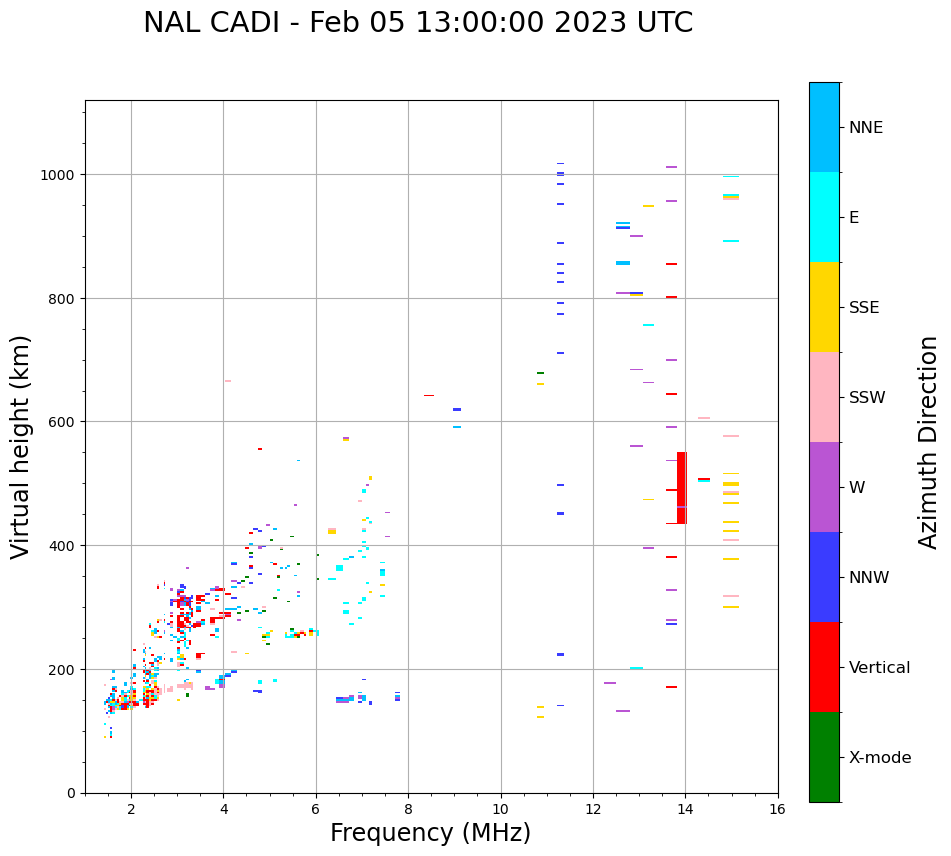 NAL CADI - Feb 05 13:00:00 2023 UTC

Virtual height (km)

1000
800
600
400
200
0

2
4
6
8
10
12
14
16

Frequency (MHz)

NNE
E
SSE
SSW
W
NNW
Vertical
X-mode

Azimuth Direction